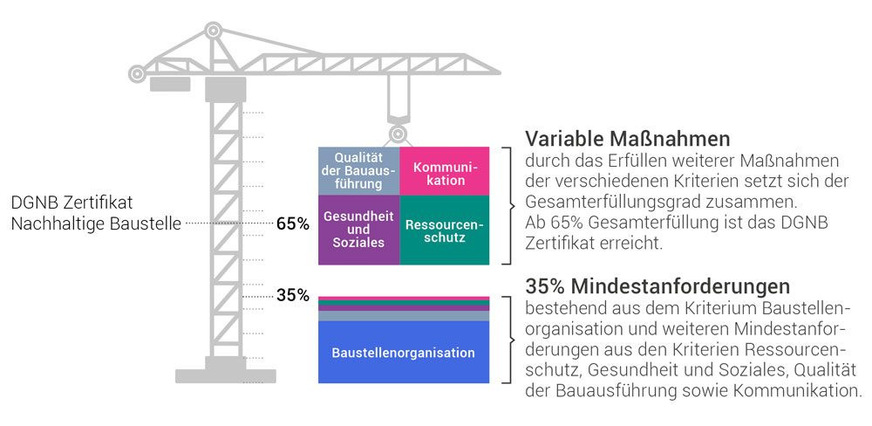 DGNB Zertifikat
Nachhaltige Baustelle

65%

35%

Qualität der Bauausführung

Kommunikation

Gesundheit und Soziales

Ressourcenschutz

Baustellenorganisation

Variable Maßnahmen
durch das Erfüllen weiterer Maßnahmen der verschiedenen Kriterien setzt sich der Gesamterfüllungsgrad zusammen. Ab 65% Gesamterfüllung ist das DGNB Zertifikat erreicht.

35% Mindestanforderungen
bestehend aus dem Kriterium Baustellenorganisation und weiteren Mindestanforderungen aus den Kriterien Ressourcenschutz, Gesundheit und Soziales, Qualität der Bauausführung sowie Kommunikation.